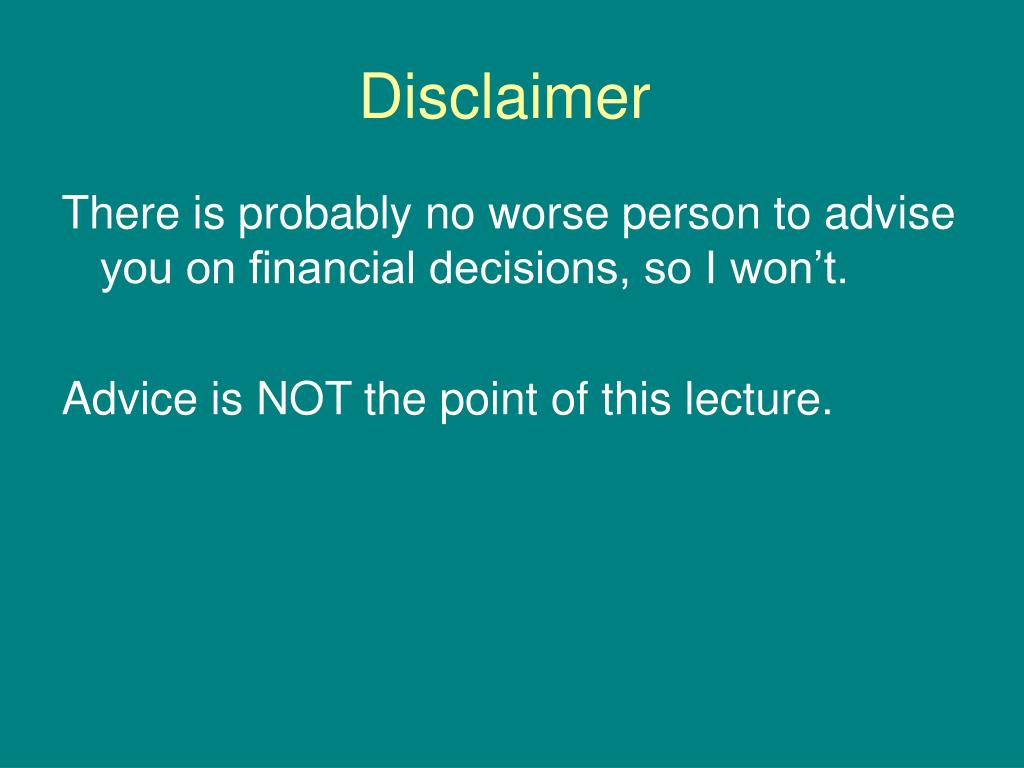 Disclaimer

There is probably no worse person to advise you on financial decisions, so I won’t.

Advice is NOT the point of this lecture.